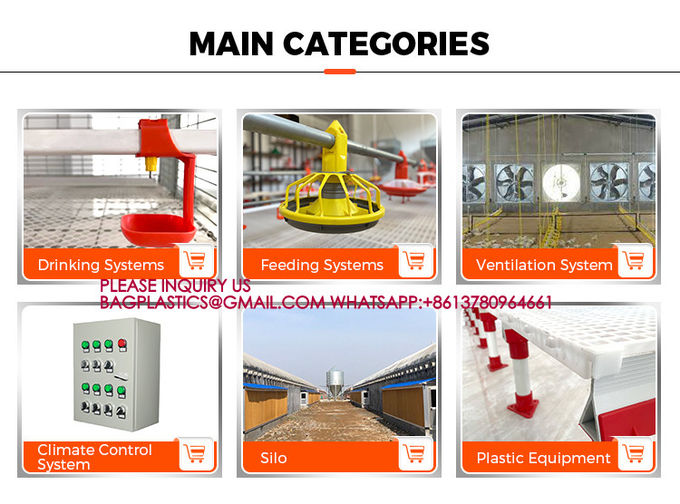 MAIN CATEGORIES

Drinking Systems

Feeding Systems

Ventilation System

PLEASE INQUIRY US
BAGPLASTICS@GMAIL.COM WHATSAPP:+8613780964661

Climate Control System

Silo

Plastic Equipment